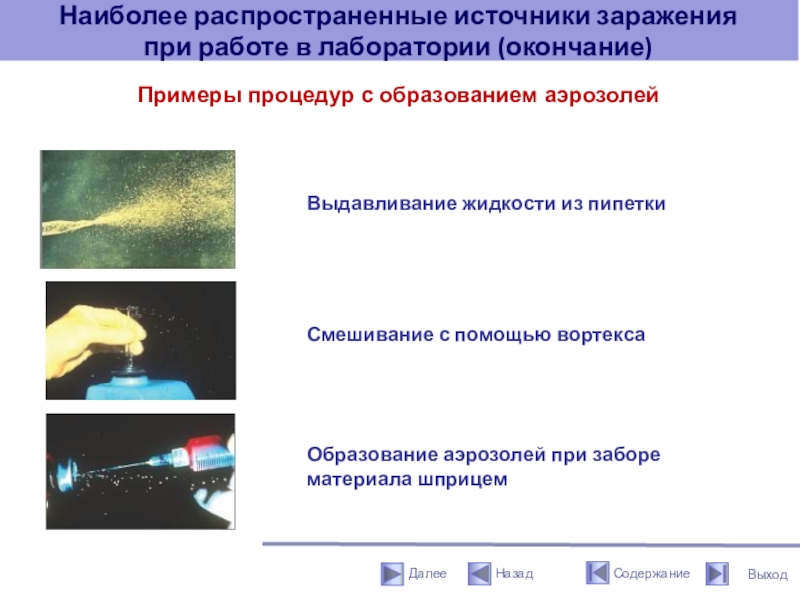 Наиболее распространенные источники заражения при работе в лаборатории (окончание)

Примеры процедур с образованием аэрозолей

Выдавливание жидкости из пипетки

Смешивание с помощью вортекса

Образование аэрозолей при заборе материала шприцем

Далее Назад Содержание Выход